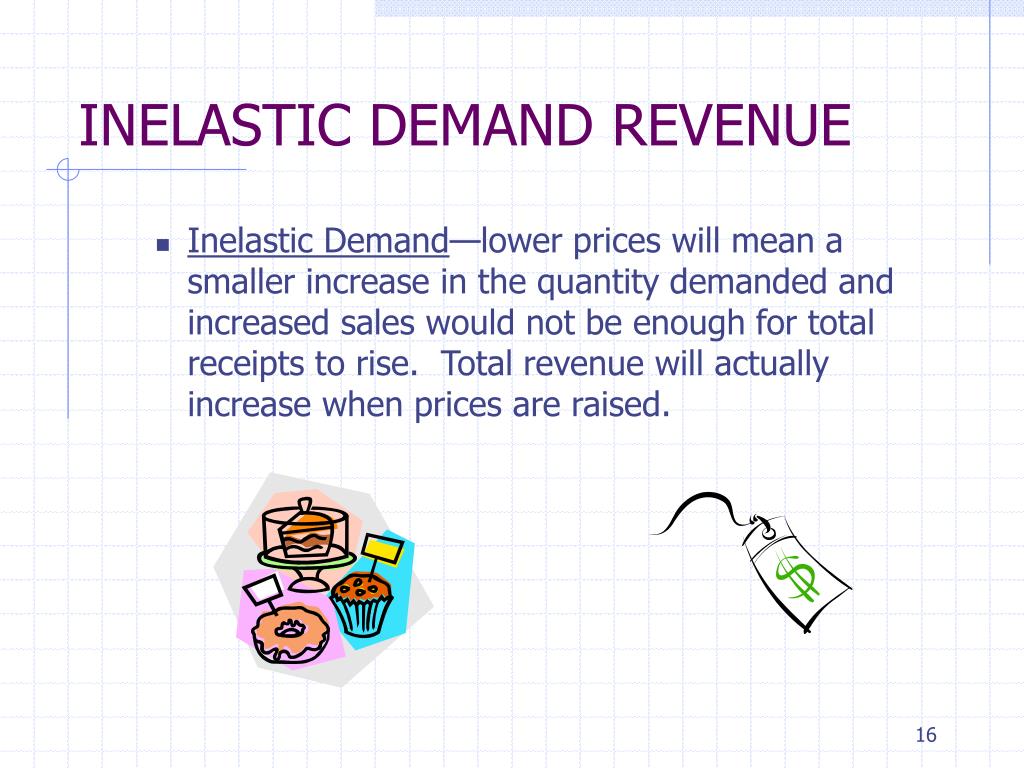 INELASTIC DEMAND REVENUE

Inelastic Demand—lower prices will mean a smaller increase in the quantity demanded and increased sales would not be enough for total receipts to rise. Total revenue will actually increase when prices are raised.

$

16